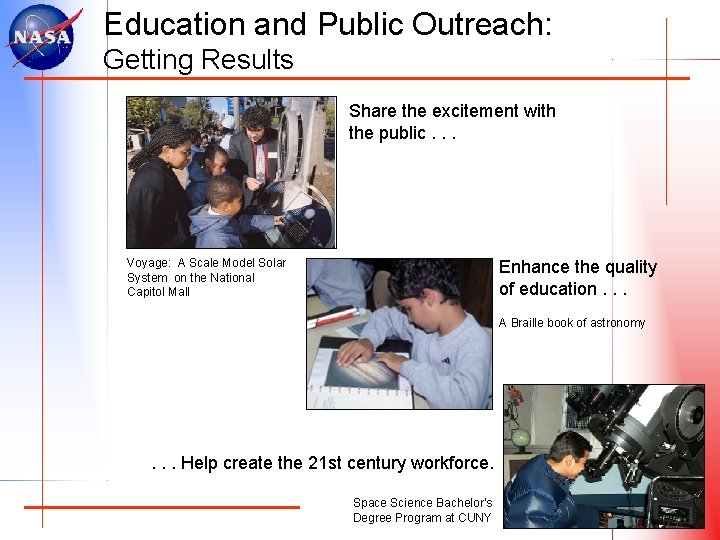 NASA

Education and Public Outreach:
Getting Results

Share the excitement with the public . . .

Voyage: A Scale Model Solar System on the National Capitol Mall

Enhance the quality of education . . .

A Braille book of astronomy

. . . Help create the 21st century workforce.

Space Science Bachelor's Degree Program at CUNY